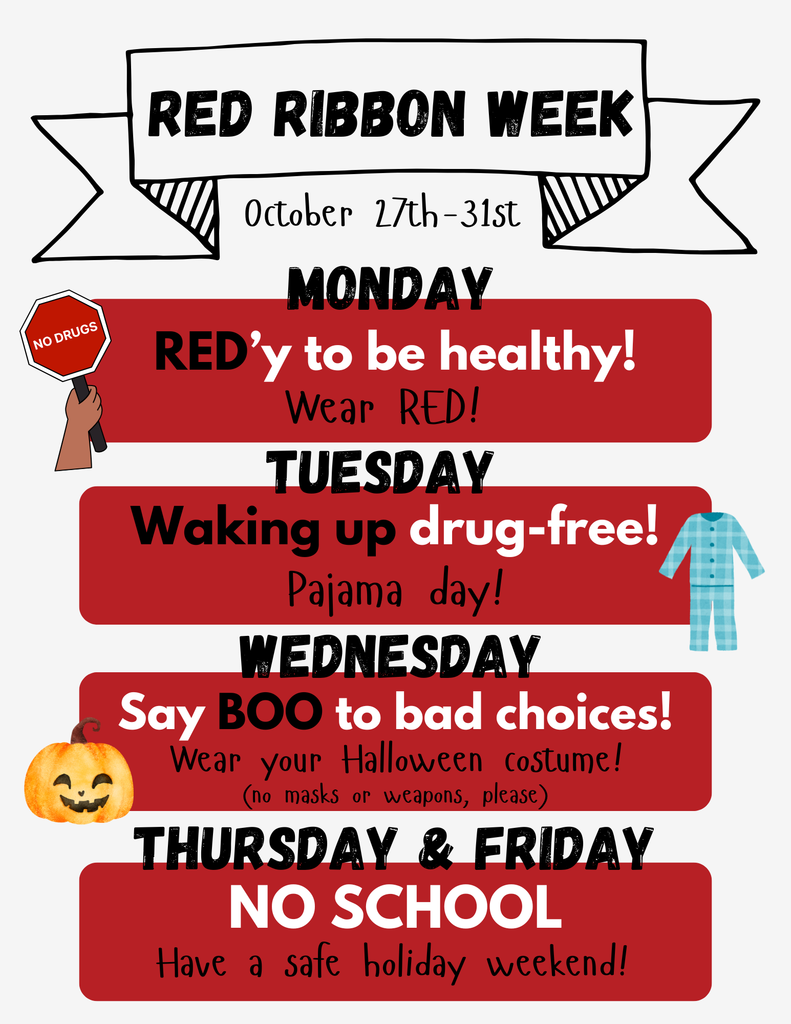 RED RIBBON WEEK

October 27th-31st

MONDAY

NO DRUGS

RED'y to be healthy!

Wear RED!

TUESDAY

Waking up drug-free!

Pajama day!

WEDNESDAY

Say BOO to bad choices!

Wear your Halloween costume!

(no masks or weapons, please)

THURSDAY & FRIDAY

NO SCHOOL

Have a safe holiday weekend!